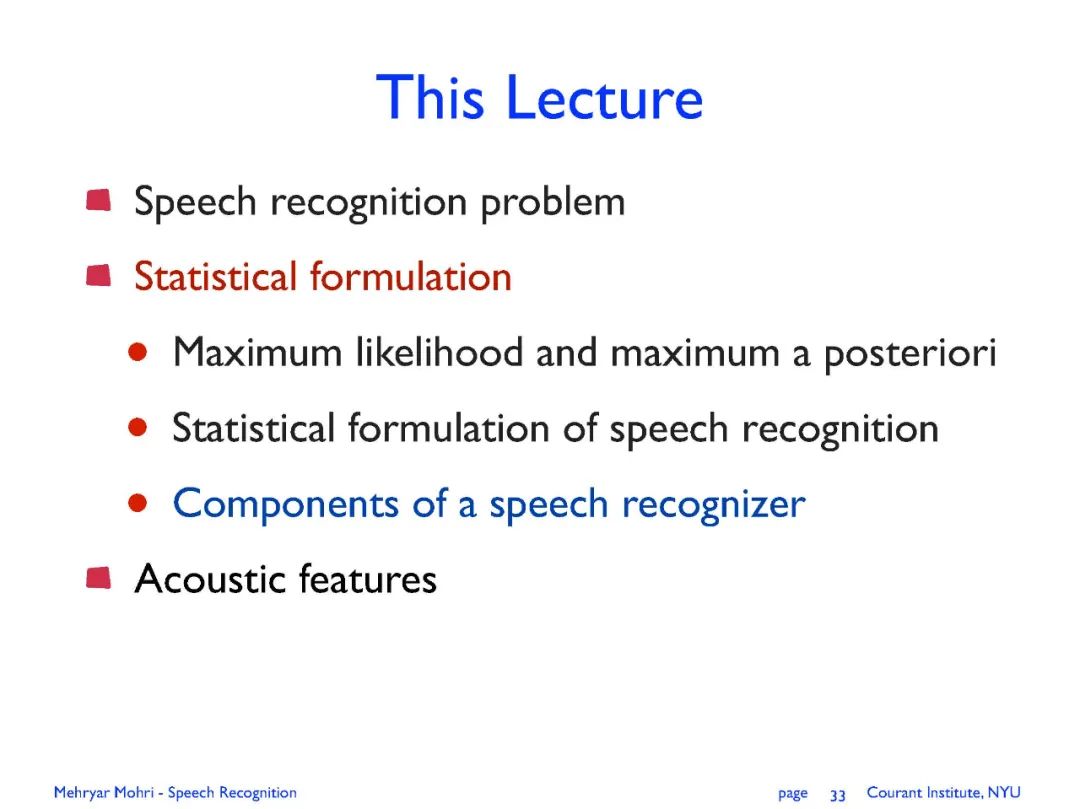 This Lecture

Speech recognition problem

Statistical formulation

Maximum likelihood and maximum a posteriori

Statistical formulation of speech recognition

Components of a speech recognizer

Acoustic features

Mehryar Mohri - Speech Recognition page 33 Courant Institute, NYU